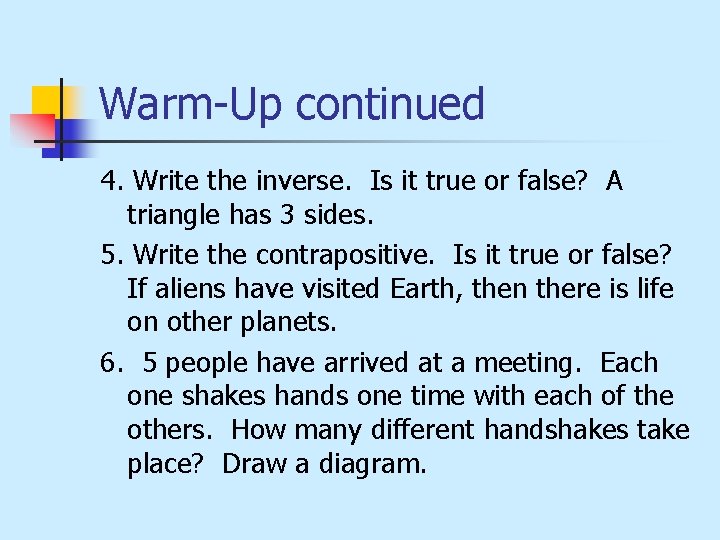 Warm-Up continued

4. Write the inverse. Is it true or false? A triangle has 3 sides.

5. Write the contrapositive. Is it true or false? If aliens have visited Earth, then there is life on other planets.

6. 5 people have arrived at a meeting. Each one shakes hands one time with each of the others. How many different handshakes take place? Draw a diagram.